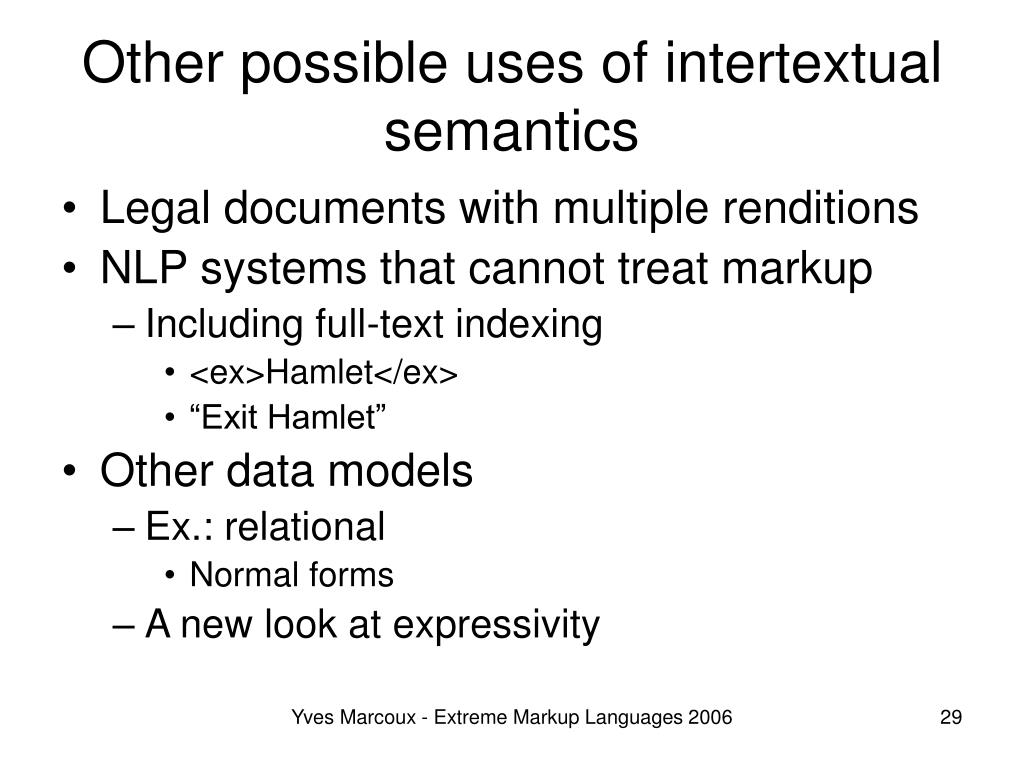 Other possible uses of intertextual semantics

• Legal documents with multiple renditions
• NLP systems that cannot treat markup
– Including full-text indexing
• <ex>Hamlet</ex>
• “Exit Hamlet”
• Other data models
– Ex.: relational
• Normal forms
– A new look at expressivity

Yves Marcoux - Extreme Markup Languages 2006

29